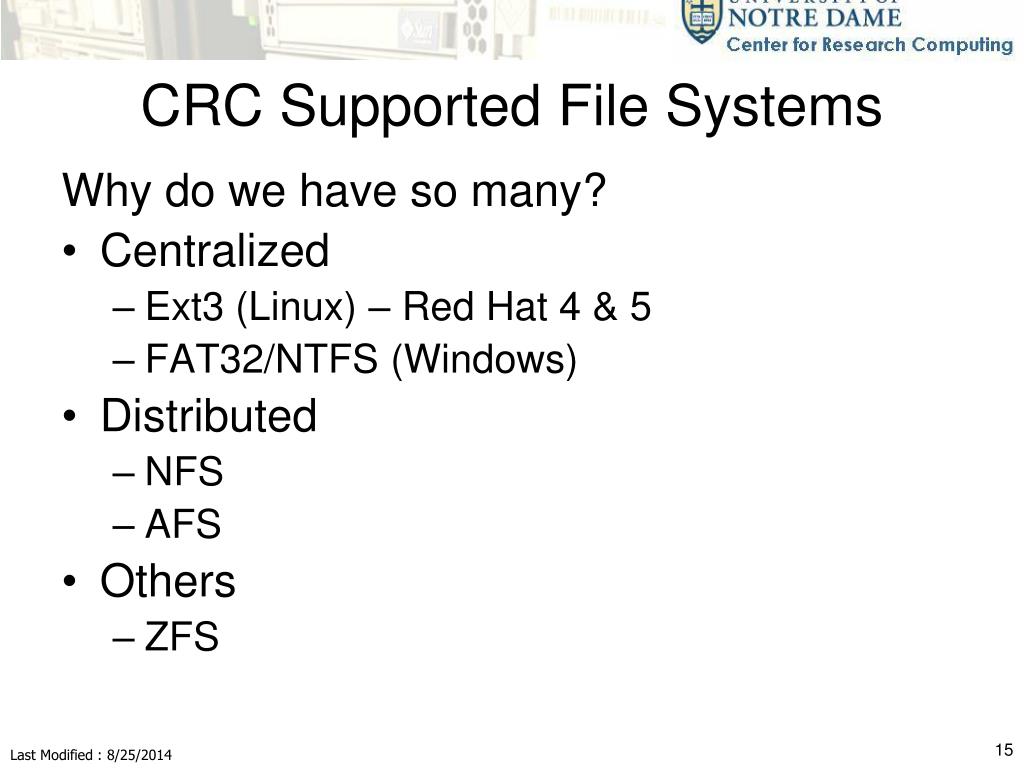 UNIVERSITY OF
NOTRE DAME
Center for Research Computing

CRC Supported File Systems

Why do we have so many?

• Centralized
– Ext3 (Linux) – Red Hat 4 & 5
– FAT32/NTFS (Windows)
• Distributed
– NFS
– AFS
• Others
– ZFS

Last Modified : 8/25/2014

15